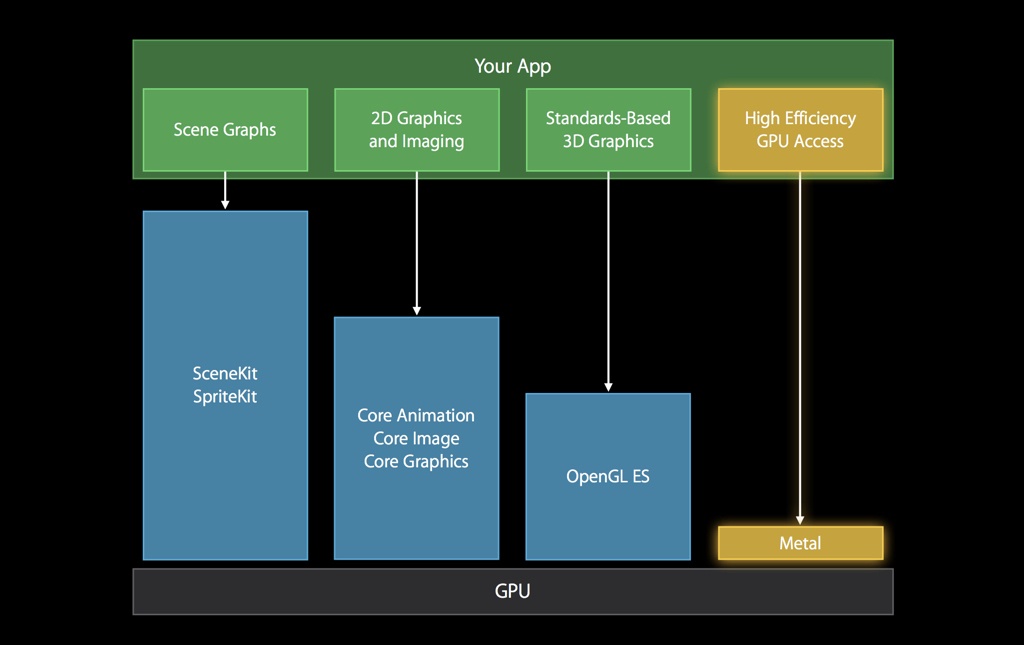 Your App

Scene Graphs

2D Graphics and Imaging

Standards-Based 3D Graphics

High Efficiency GPU Access

SceneKit
SpriteKit

Core Animation
Core Image
Core Graphics

OpenGL ES

Metal

GPU